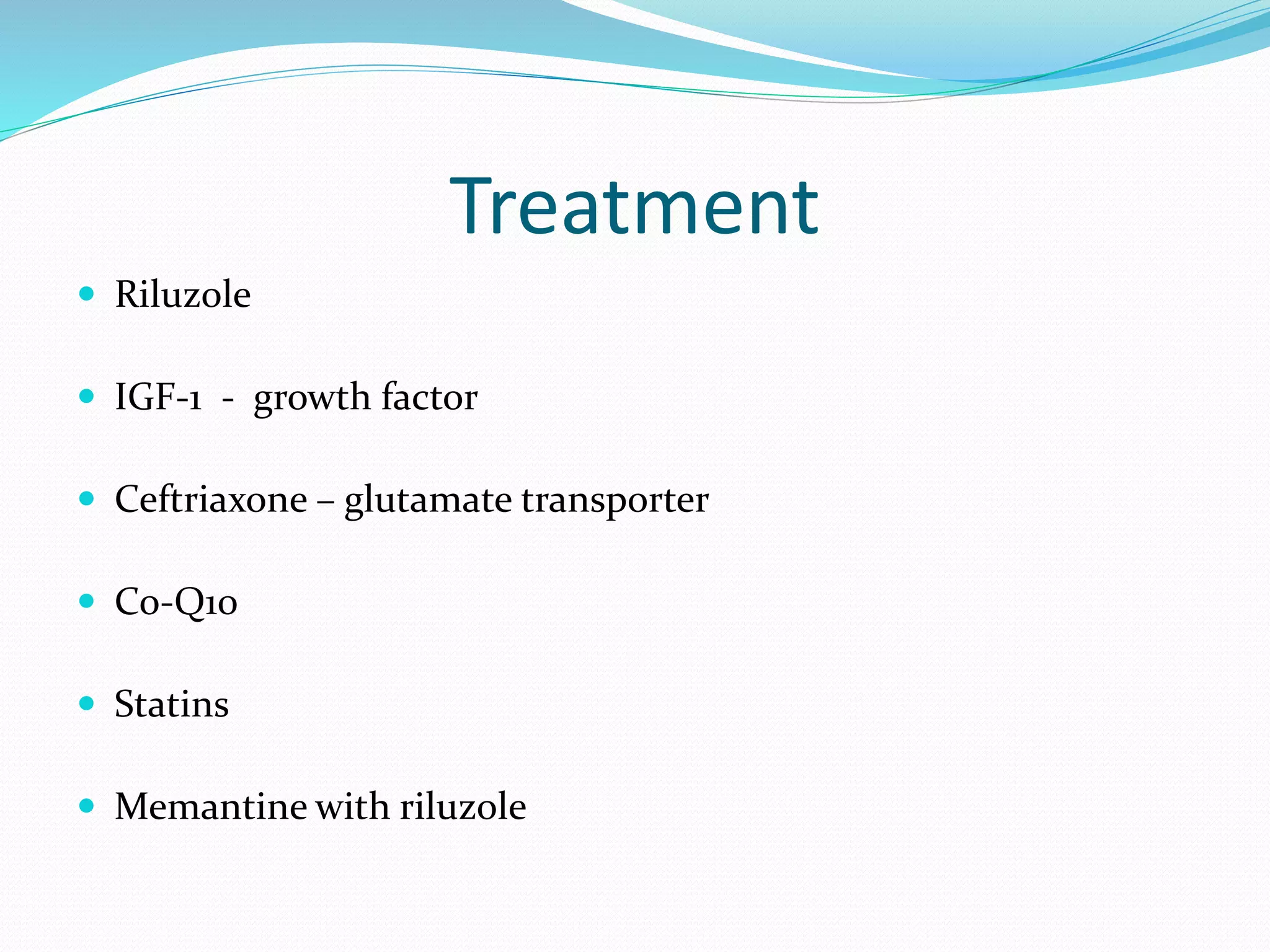 Treatment

- Riluzole
- IGF-1 - growth factor
- Ceftriaxone – glutamate transporter
- Co-Q10
- Statins
- Memantine with riluzole